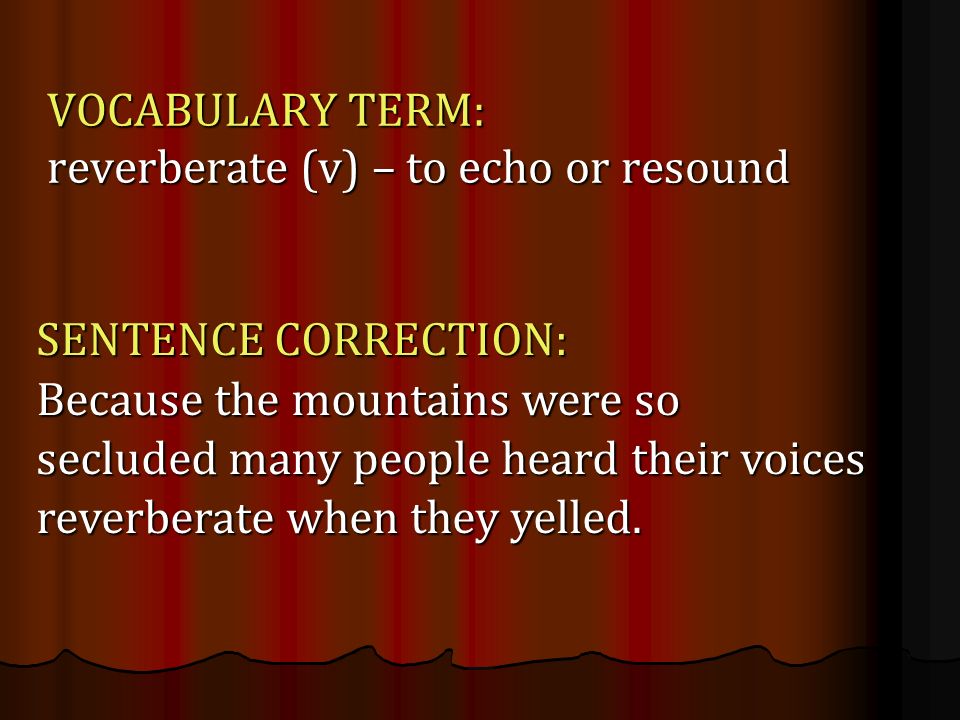 VOCABULARY TERM:
reverberate (v) – to echo or resound

SENTENCE CORRECTION:
Because the mountains were so secluded many people heard their voices reverberate when they yelled.